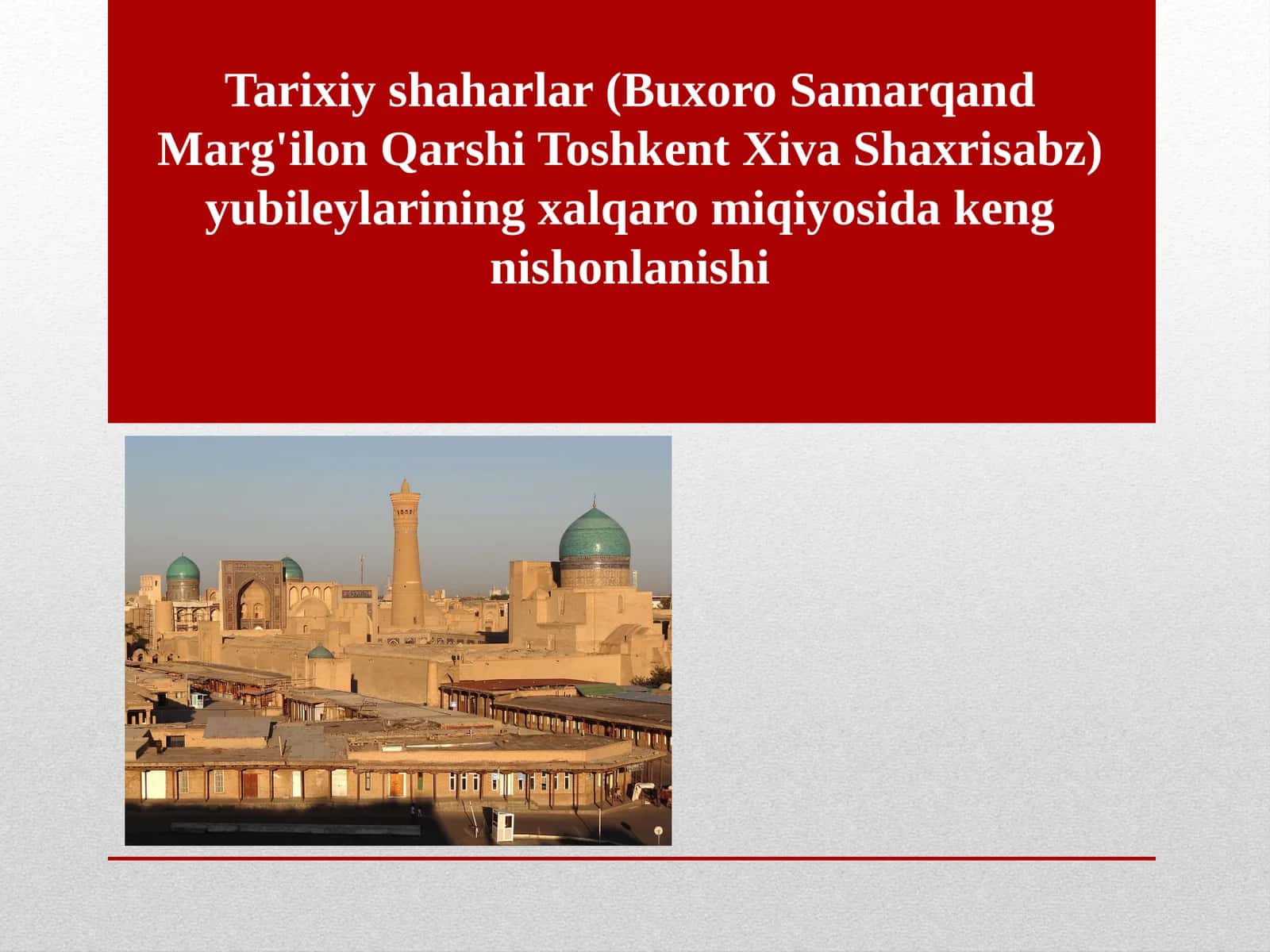 Tarixiy shaharlar (Buxoro Samarqand Marg'ilon Qarshi Toshkent Xiva Shaxrisabz) yubileylarining xalqaro miqiyosida keng nishonlanishi